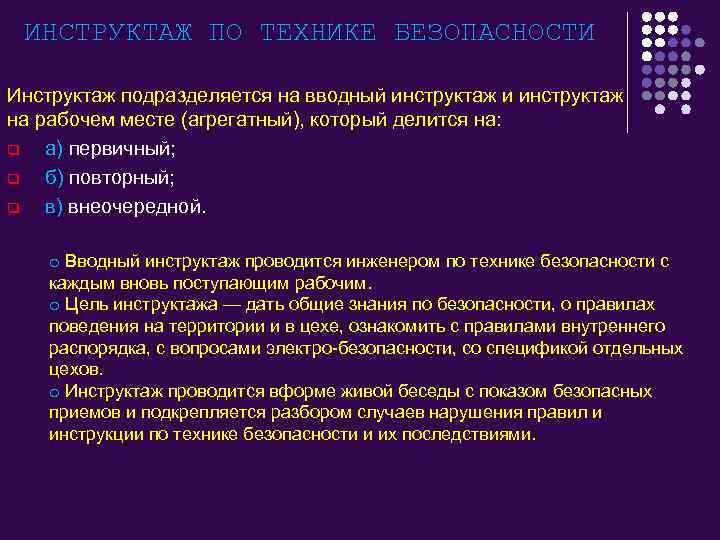 ИНСТРУКТАЖ ПО ТЕХНИКЕ БЕЗОПАСНОСТИ

Инструктаж подразделяется на вводный инструктаж и инструктаж на рабочем месте (агрегатный), который делится на:

а) первичный;
б) повторный;
в) внеочередной.

Вводный инструктаж проводится инженером по технике безопасности с каждым вновь поступающим рабочим.
Цель инструктажа — дать общие знания по безопасности, о правилах поведения на территории и в цехе, ознакомить с правилами внутреннего распорядка, с вопросами электро-безопасности, со спецификой отдельных цехов.
Инструктаж проводится вформе живой беседы с показом безопасных приемов и подкрепляется разбором случаев нарушения правил и инструкции по технике безопасности и их последствиями.